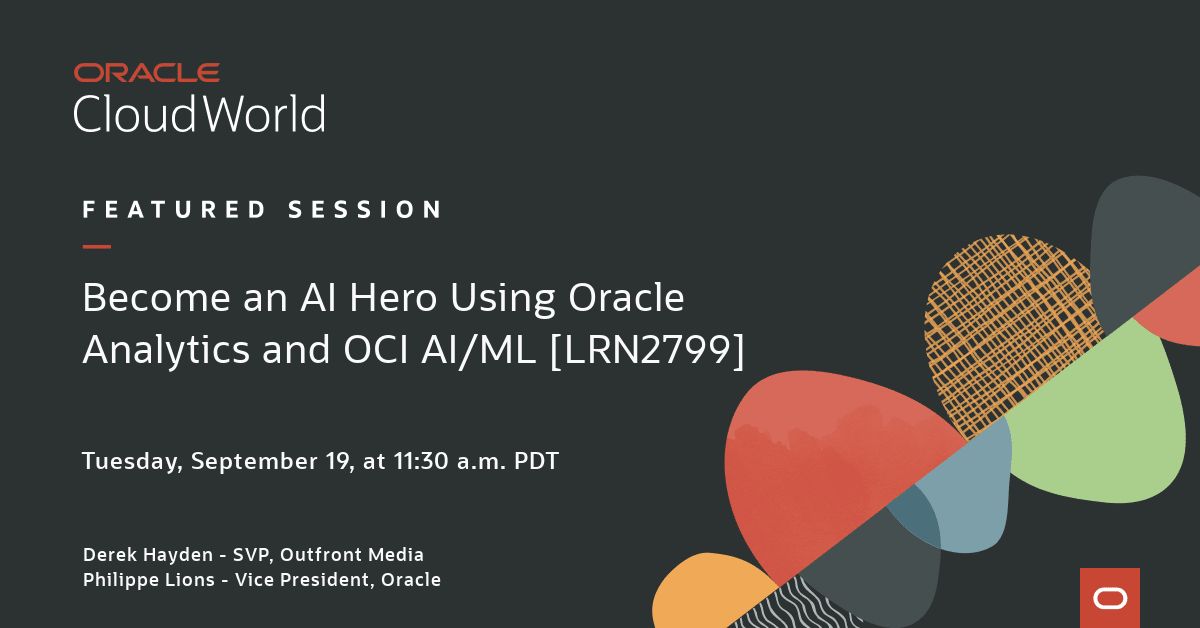 ORACLE
CloudWorld

FEATURED SESSION

Become an AI Hero Using Oracle Analytics and OCI AI/ML [LRN2799]

Tuesday, September 19, at 11:30 a.m. PDT

Derek Hayden - SVP, Outfront Media
Philippe Lions - Vice President, Oracle